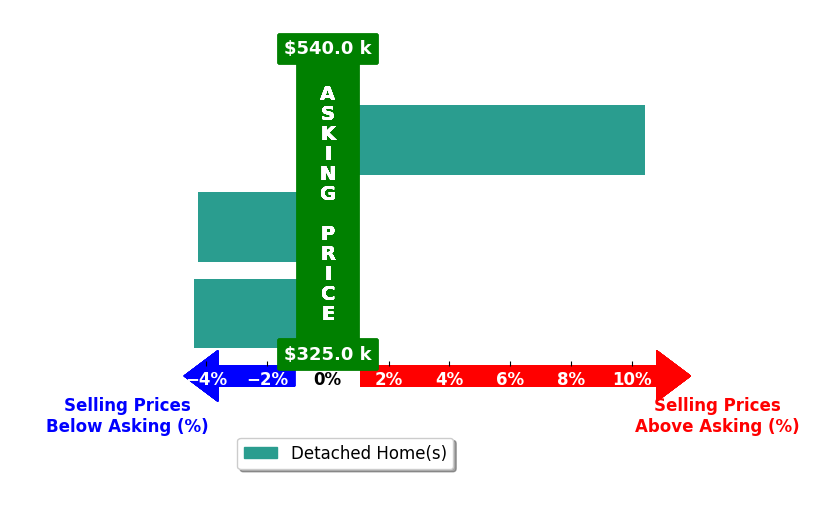 $540.0 k

ASKING PRICE

$325.0 k

−4% −2% 0% 2% 4% 6% 8% 10%

Selling Prices Below Asking (%)

Selling Prices Above Asking (%)

Detached Home(s)